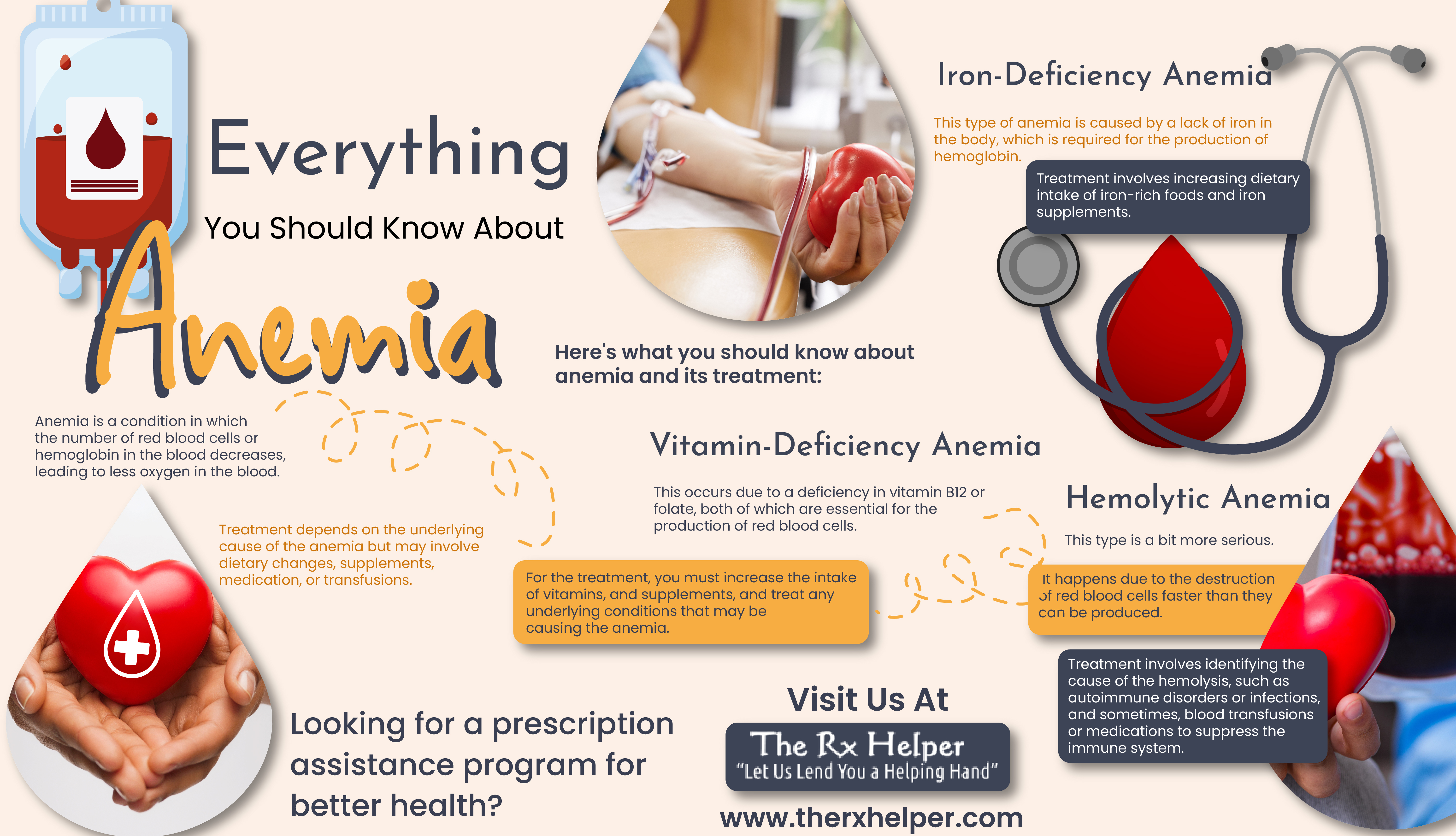 Everything

You Should Know About

Anemia

Anemia is a condition in which the number of red blood cells or hemoglobin in the blood decreases, leading to less oxygen in the blood.

Treatment depends on the underlying cause of the anemia but may involve dietary changes, supplements, medication, or transfusions.

Here's what you should know about anemia and its treatment:

Iron-Deficiency Anemia

This type of anemia is caused by a lack of iron in the body, which is required for the production of hemoglobin.

Treatment involves increasing dietary intake of iron-rich foods and iron supplements.

Vitamin-Deficiency Anemia

This occurs due to a deficiency in vitamin B12 or folate, both of which are essential for the production of red blood cells.

For the treatment, you must increase the intake of vitamins, and supplements, and treat any underlying conditions that may be causing the anemia.

Hemolytic Anemia

This type is a bit more serious.

It happens due to the destruction of red blood cells faster than they can be produced.

Treatment involves identifying the cause of the hemolysis, such as autoimmune disorders or infections, and sometimes, blood transfusions or medications to suppress the immune system.

Looking for a prescription assistance program for better health?

Visit Us At

The Rx Helper
"Let Us Lend You a Helping Hand"

www.therxhelper.com